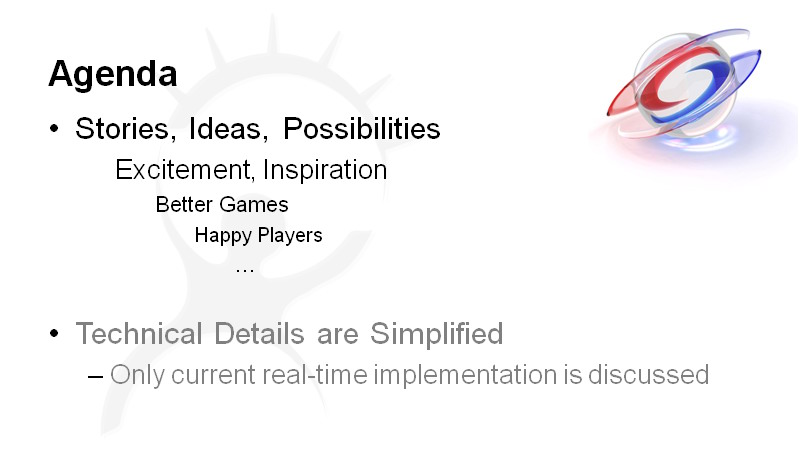 Agenda

• Stories, Ideas, Possibilities

Excitement, Inspiration

Better Games

Happy Players

…

• Technical Details are Simplified

– Only current real-time implementation is discussed